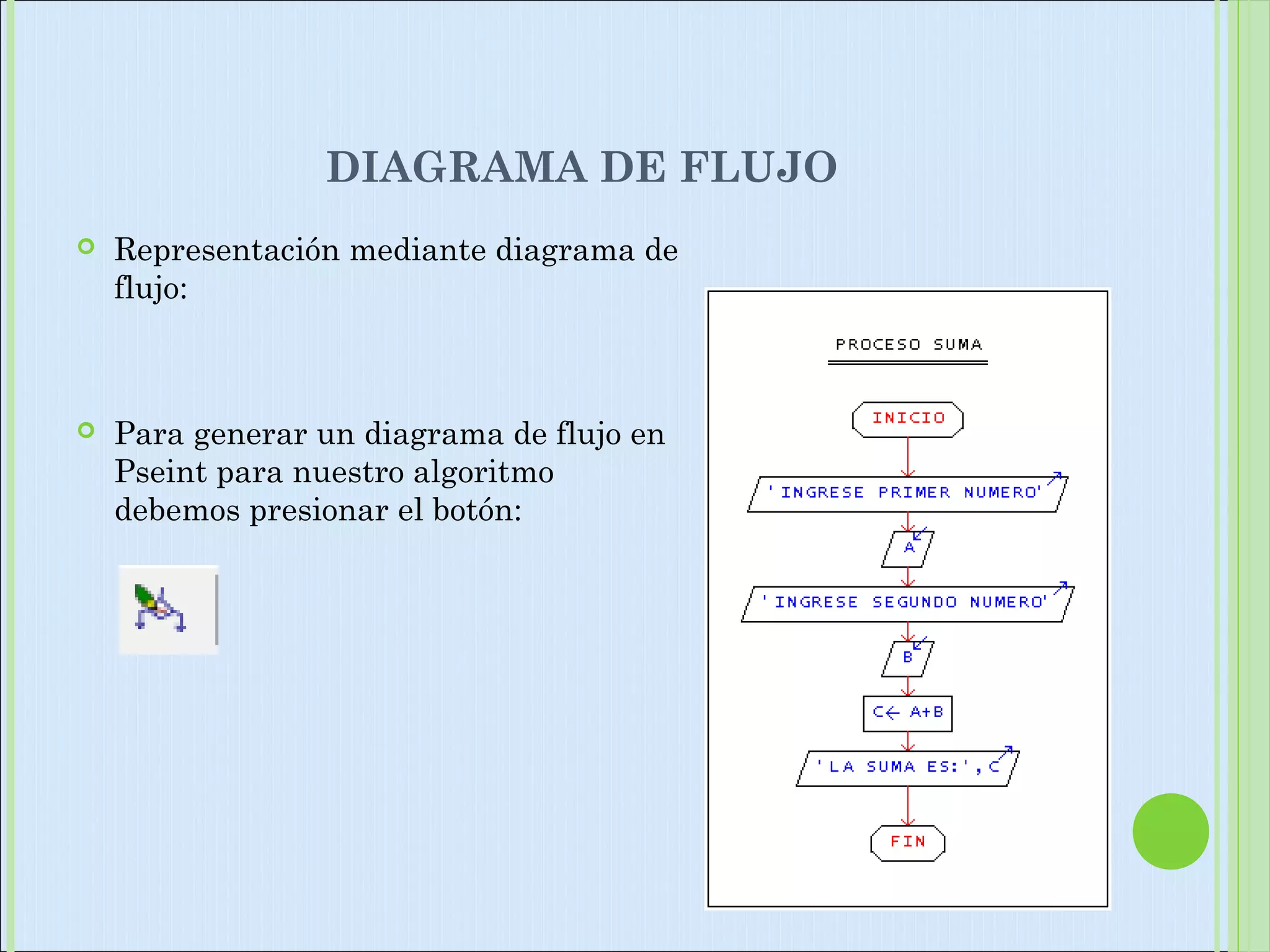 DIAGRAMA DE FLUJO

Representación mediante diagrama de flujo:

Para generar un diagrama de flujo en Pseint para nuestro algoritmo debemos presionar el botón:

PROCESO SUMA

INICIO

'INGRESE PRIMER NUMERO'

A

'INGRESE SEGUNDO NUMERO'

B

C← A+B

'LA SUMA ES:',C

FIN